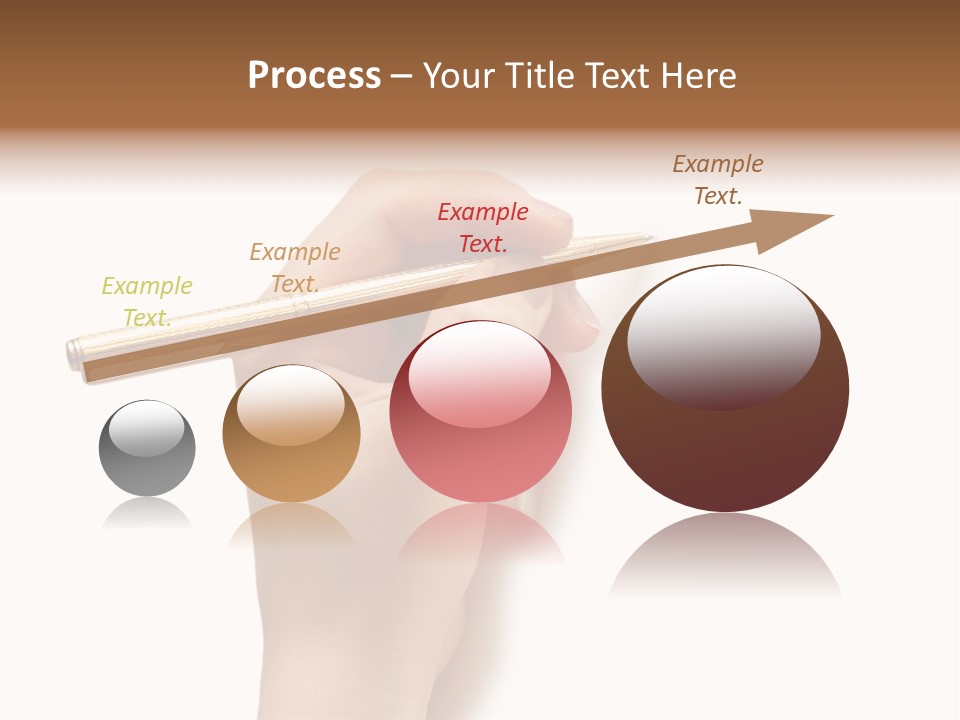 Process – Your Title Text Here

Example Text.

Example Text.

Example Text.

Example Text.